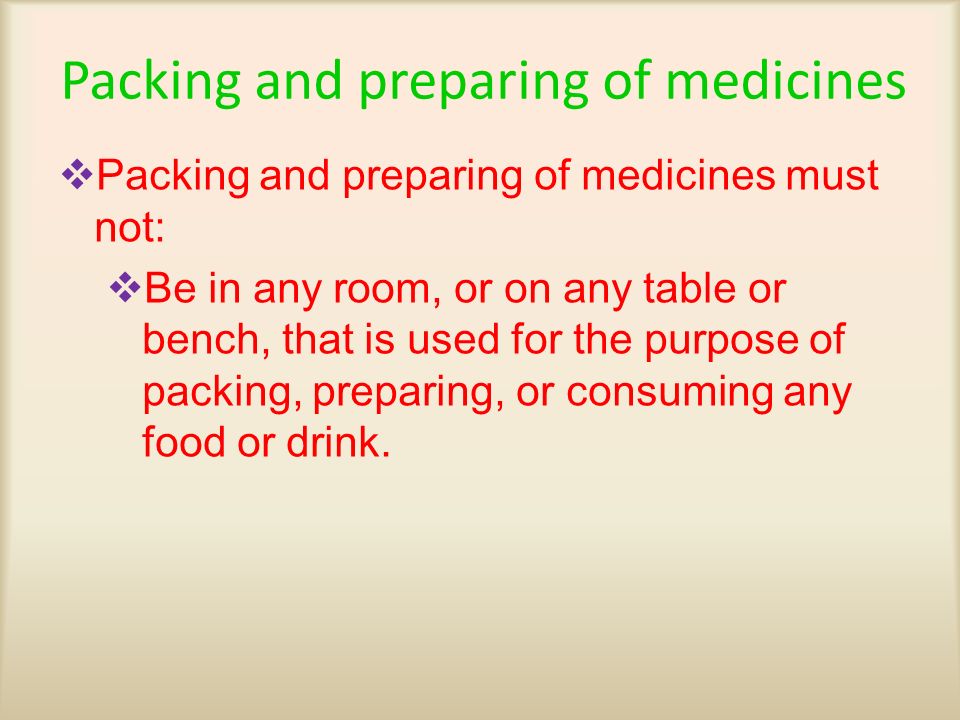 Packing and preparing of medicines

❖Packing and preparing of medicines must not:

❖Be in any room, or on any table or bench, that is used for the purpose of packing, preparing, or consuming any food or drink.